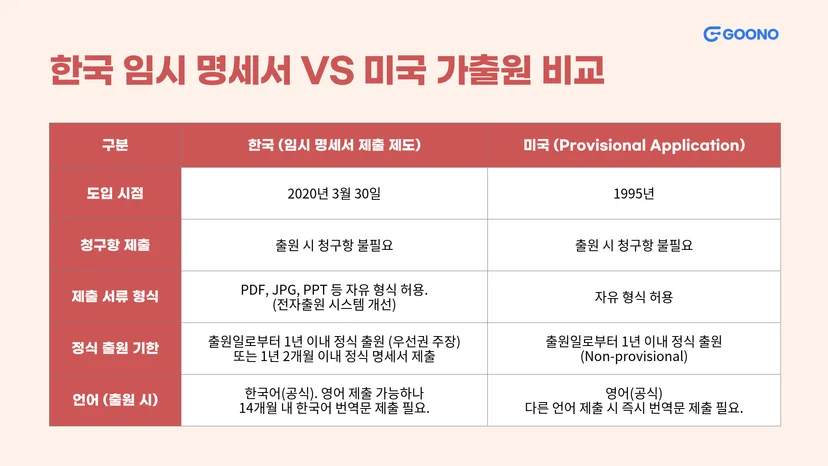 GOONO

한국 임시 명세서 VS 미국 가출원 비교

| 구분 | 한국 (임시 명세서 제출 제도) | 미국 (Provisional Application) |
|---|---|---|
| 도입 시점 | 2020년 3월 30일 | 1995년 |
| 청구항 제출 | 출원 시 청구항 불필요 | 출원 시 청구항 불필요 |
| 제출 서류 형식 | PDF, JPG, PPT 등 자유 형식 허용. (전자출원 시스템 개선) | 자유 형식 허용 |
| 정식 출원 기한 | 출원일로부터 1년 이내 정식 출원 (우선권 주장) 또는 1년 2개월 이내 정식 명세서 제출 | 출원일로부터 1년 이내 정식 출원 (Non-provisional) |
| 언어 (출원 시) | 한국어(공식). 영어 제출 가능하나 14개월 내 한국어 번역문 제출 필요. | 영어(공식) 다른 언어 제출 시 즉시 번역문 제출 필요. |